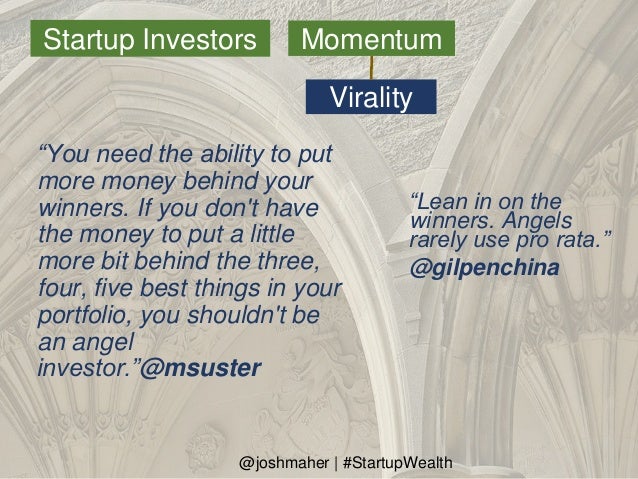 Startup Investors

Momentum

Virality

“You need the ability to put more money behind your winners. If you don't have the money to put a little more bit behind the three, four, five best things in your portfolio, you shouldn't be an angel investor.”@msuster

“Lean in on the winners. Angels rarely use pro rata.” @gilpenchina

@joshmaher | #StartupWealth